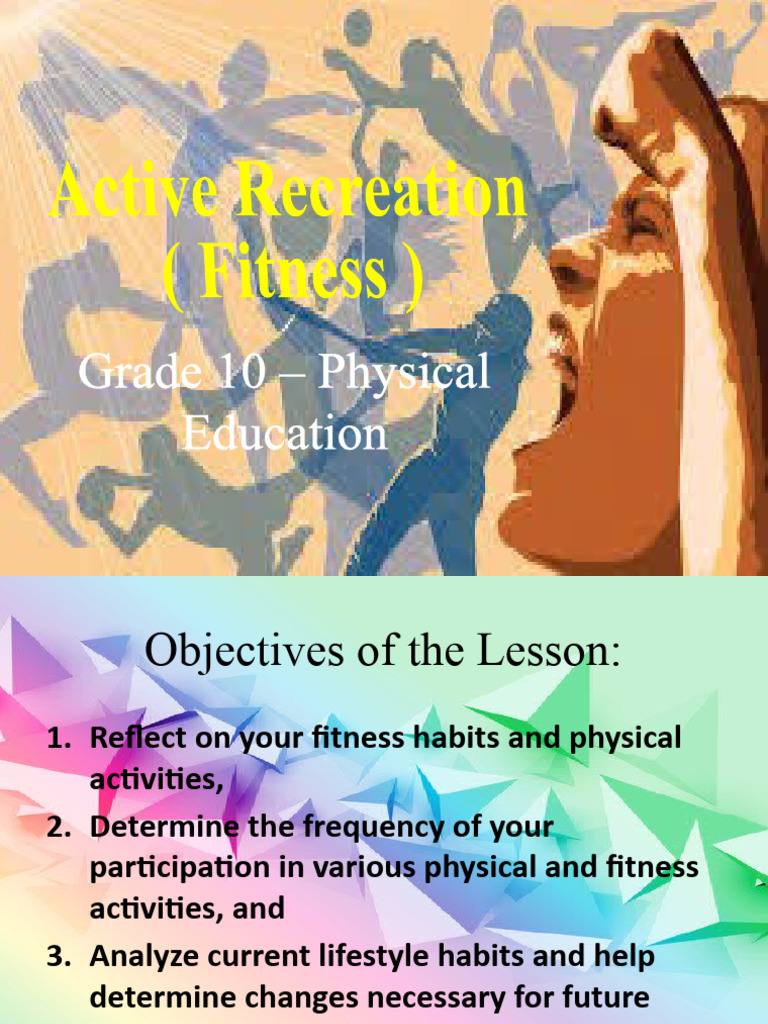 Active Recreation
( Fitness )

Grade 10 – Physical Education

Objectives of the Lesson:

1. Reflect on your fitness habits and physical activities,
2. Determine the frequency of your participation in various physical and fitness activities, and
3. Analyze current lifestyle habits and help determine changes necessary for future